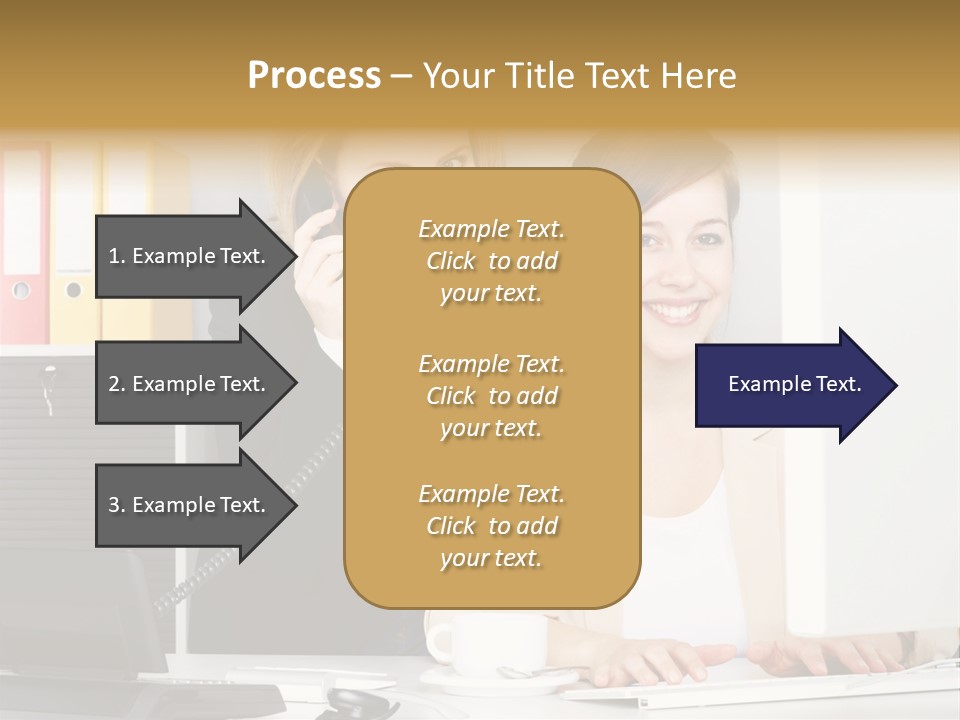 Process – Your Title Text Here

1. Example Text.

2. Example Text.

3. Example Text.

Example Text. Click to add your text.

Example Text. Click to add your text.

Example Text. Click to add your text.

Example Text.